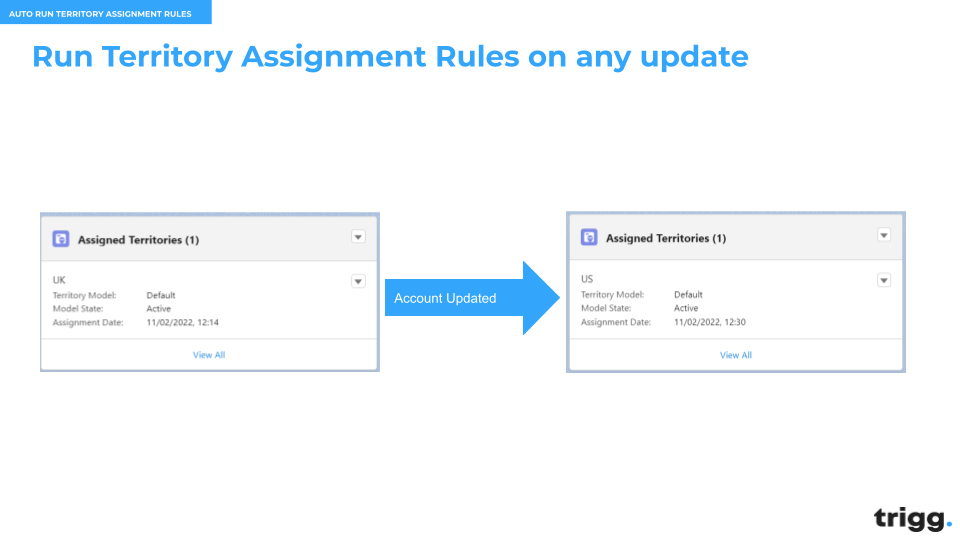 AUTO RUN TERRITORY ASSIGNMENT RULES

Run Territory Assignment Rules on any update

Assigned Territories (1)

UK
Territory Model: Default
Model State: Active
Assignment Date: 11/02/2022, 12:14

View All

Account Updated

Assigned Territories (1)

US
Territory Model: Default
Model State: Active
Assignment Date: 11/02/2022, 12:30

View All

trigg.